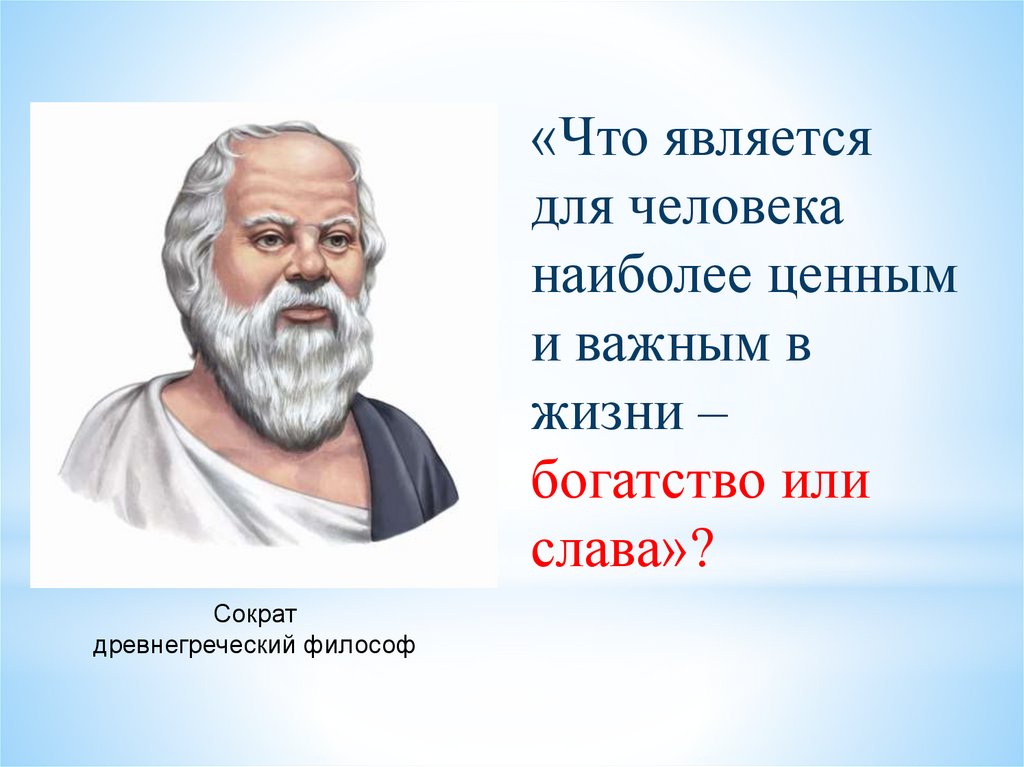 «Что является для человека наиболее ценным и важным в жизни – богатство или слава»?

Сократ
древнегреческий философ